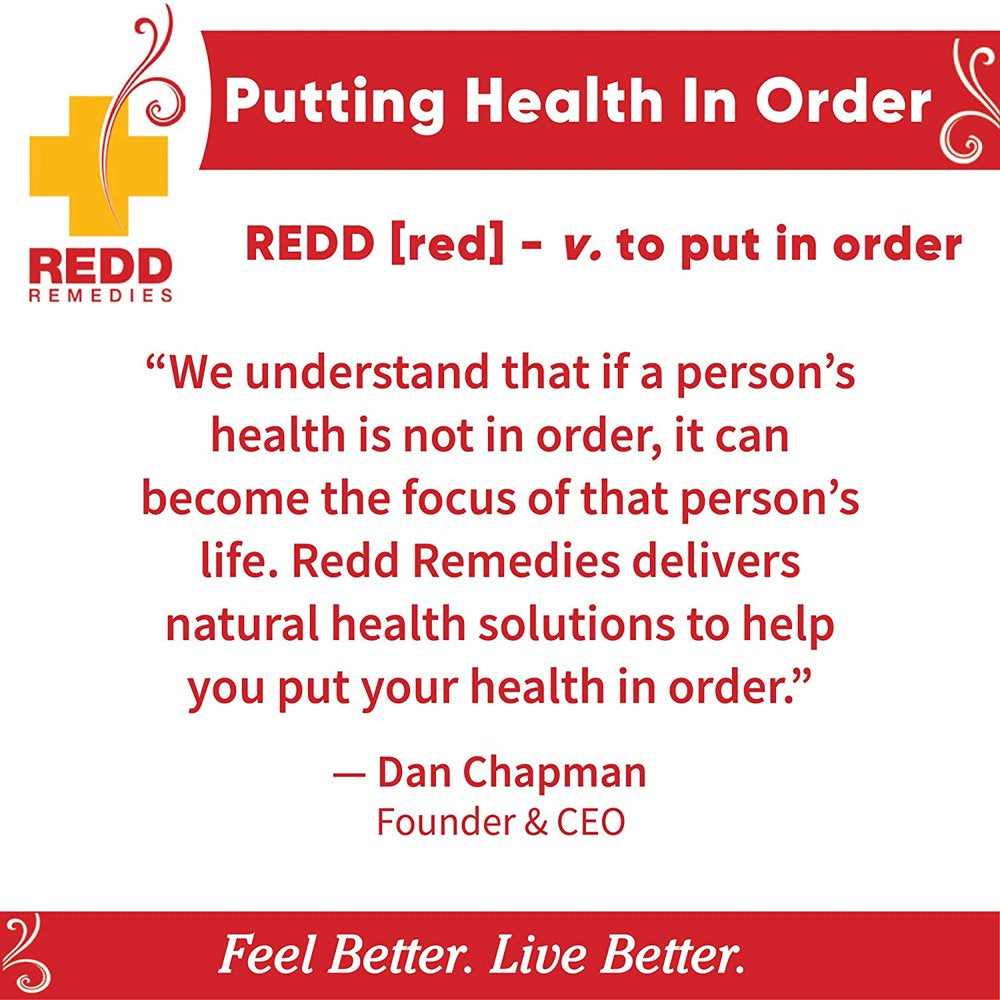 REDD
REMEDIES

Putting Health In Order

REDD [red] - v. to put in order

“We understand that if a person’s health is not in order, it can become the focus of that person’s life. Redd Remedies delivers natural health solutions to help you put your health in order.”

— Dan Chapman
Founder & CEO

Feel Better. Live Better.